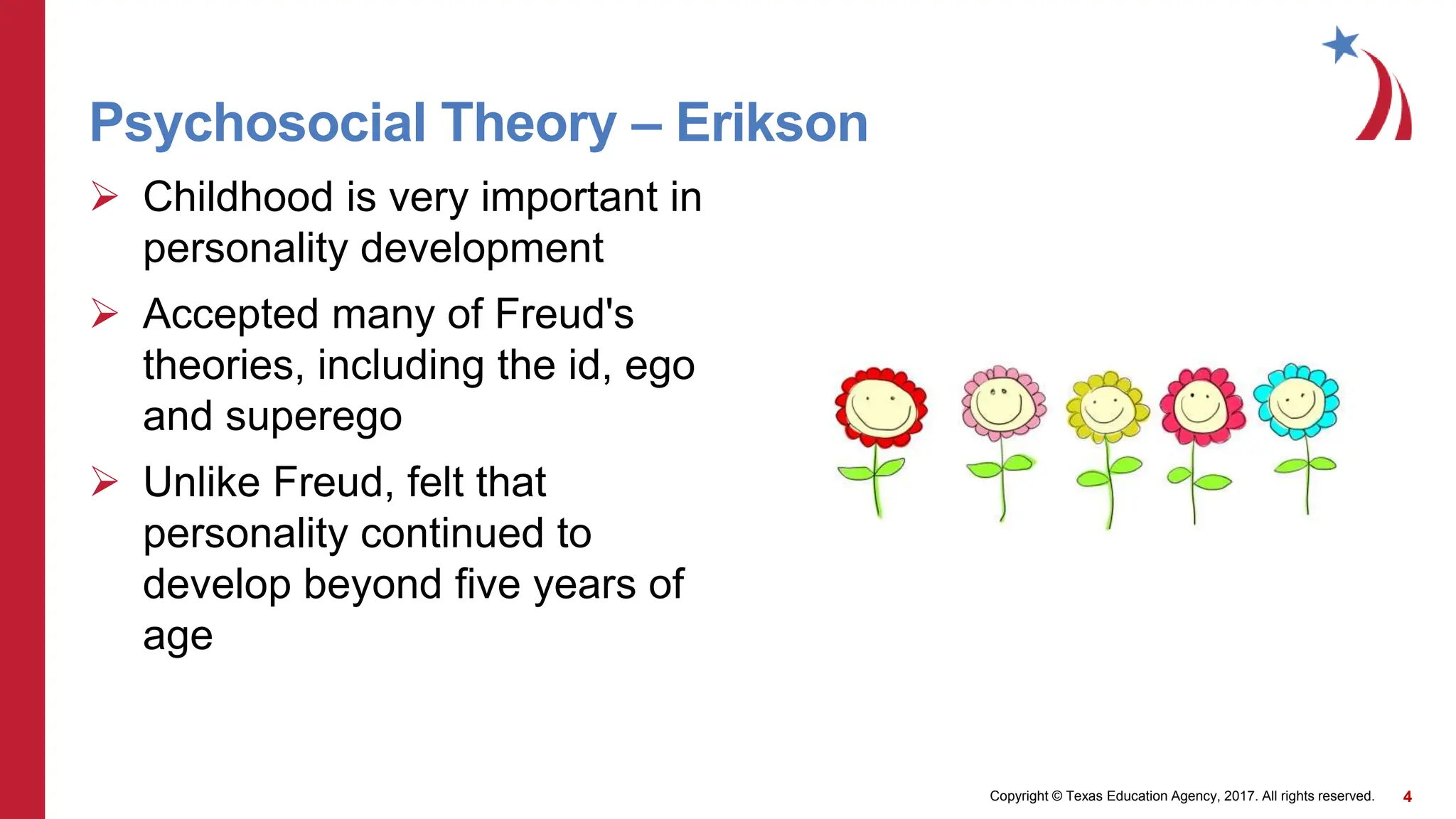 Psychosocial Theory – Erikson

➢ Childhood is very important in personality development

➢ Accepted many of Freud's theories, including the id, ego and superego

➢ Unlike Freud, felt that personality continued to develop beyond five years of age

Copyright © Texas Education Agency, 2017. All rights reserved. 4